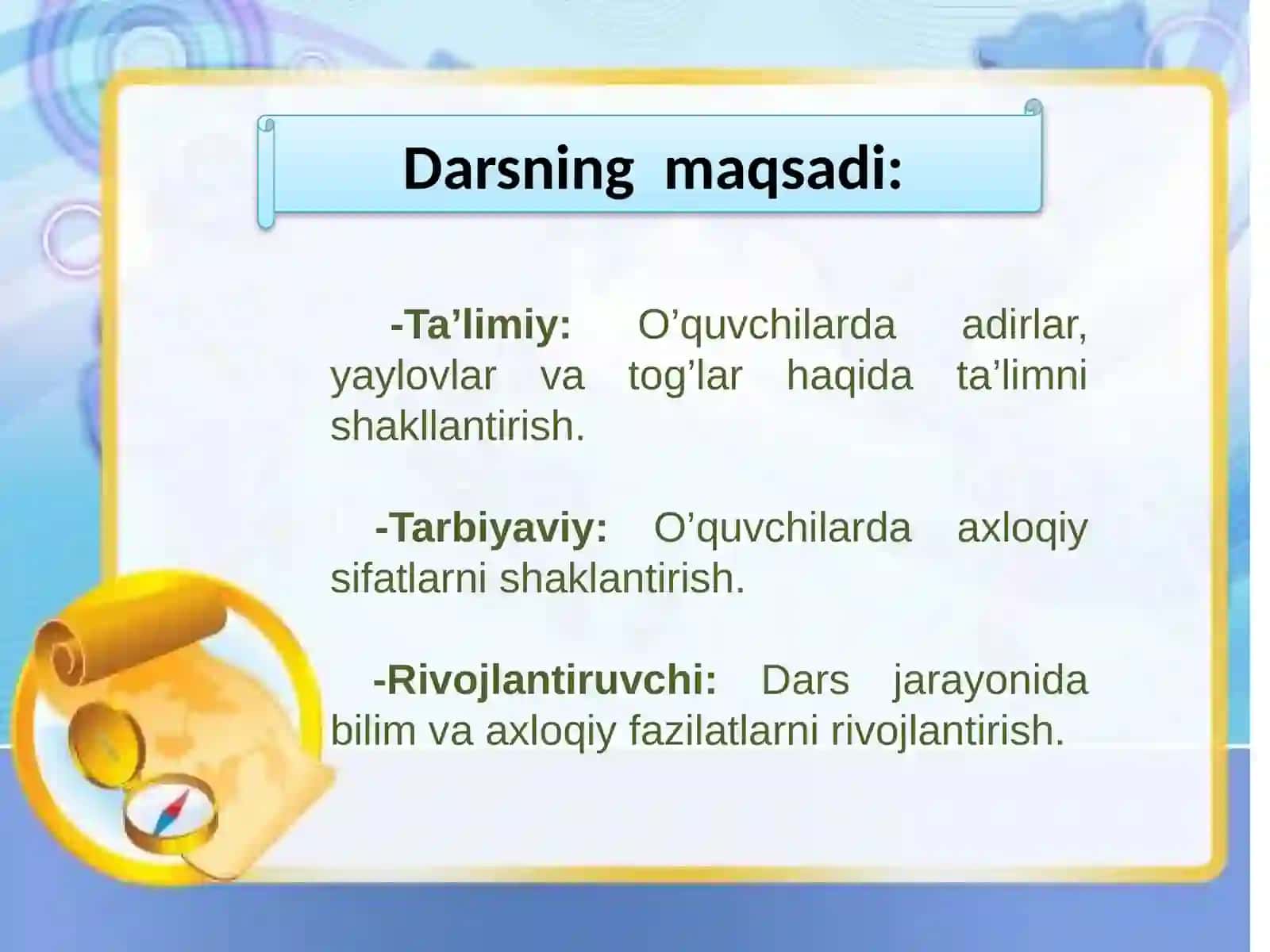 Darsning maqsadi:

-Ta’limiy: O’quvchilarda adirlar, yaylovlar va tog’lar haqida ta’limni shakllantirish.

-Tarbiyaviy: O’quvchilarda axloqiy sifatlarni shaklantirish.

-Rivojlantiruvchi: Dars jarayonida bilim va axloqiy fazilatlarni rivojlantirish.